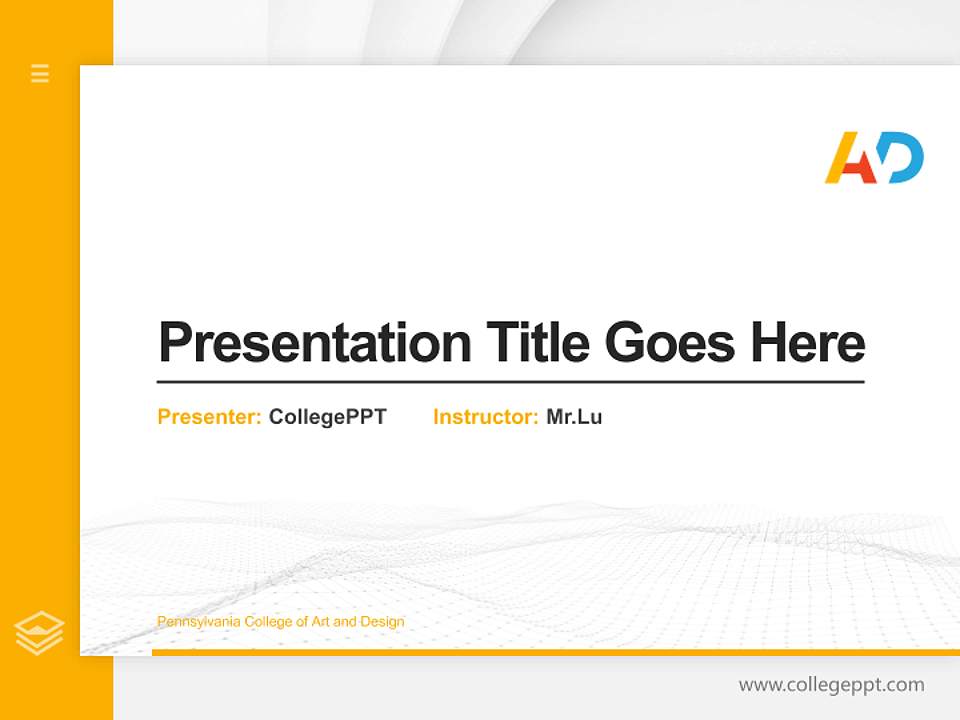 AD

Presentation Title Goes Here

Presenter: CollegePPT Instructor: Mr.Lu

Pennsylvania College of Art and Design

www.collegeppt.com